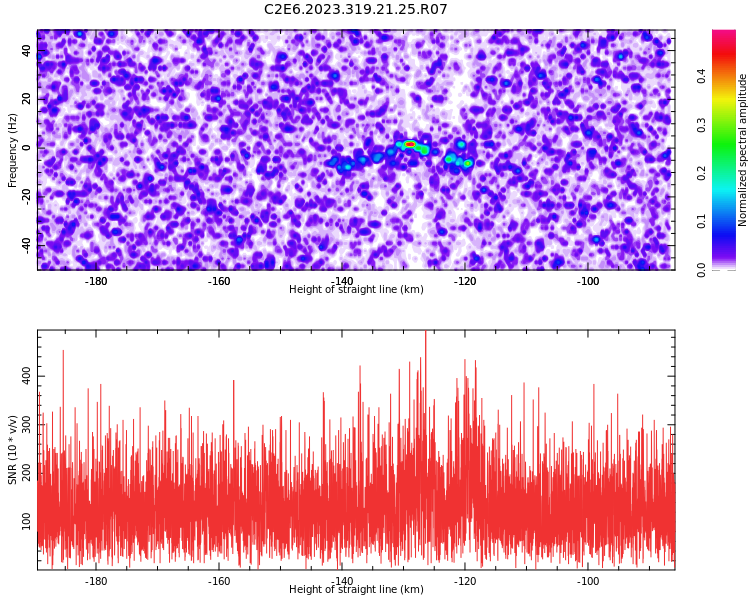 C2E6.2023.319.21.25.R07

Frequency (Hz)
40
20
0
-20
-40
-180
-160
-140
-120
-100
Height of straight line (km)

Normalized spectral amplitude
0.0
0.1
0.2
0.3
0.4

SNR (10 * v/v)
400
300
200
100
-180
-160
-140
-120
-100
Height of straight line (km)